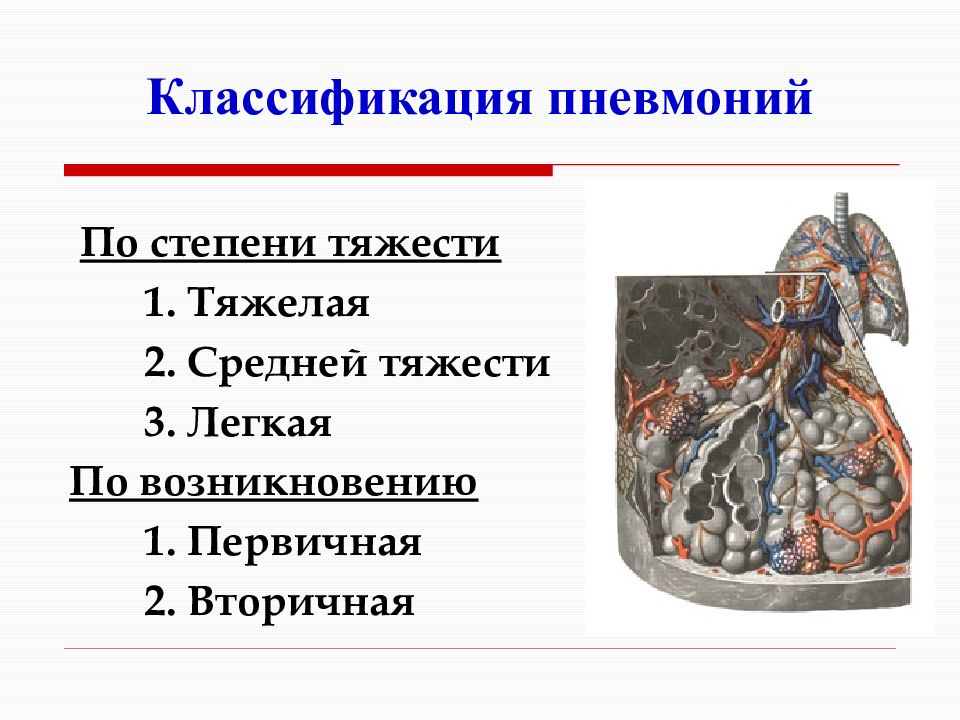 Классификация пневмоний

По степени тяжести

1. Тяжелая

2. Средней тяжести

3. Легкая

По возникновению

1. Первичная

2. Вторичная